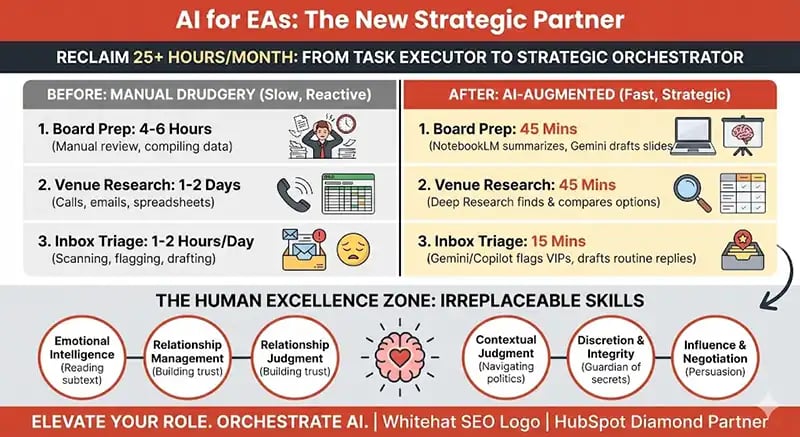 AI for EAs: The New Strategic Partner

RECLAIM 25+ HOURS/MONTH: FROM TASK EXECUTOR TO STRATEGIC ORCHESTRATOR

BEFORE: MANUAL DRUDGERY (Slow, Reactive)

1. Board Prep: 4-6 Hours
(Manual review, compiling data)

2. Venue Research: 1-2 Days
(Calls, emails, spreadsheets)

3. Inbox Triage: 1-2 Hours/Day
(Scanning, flagging, drafting)

AFTER: AI-AUGMENTED (Fast, Strategic)

1. Board Prep: 45 Mins
(NotebookLM summarizes, Gemini drafts slides

2. Venue Research: 45 Mins
(Deep Research finds & compares options)

3. Inbox Triage: 15 Mins
(Gemini/Copilot flags VIPs, drafts routine replies)

THE HUMAN EXCELLENCE ZONE: IRREPLACEABLE SKILLS

Emotional Intelligence (Reading subtext)

Relationship Management (Building trust)

Relationship Judgment (Building trust)

Contextual Judgment (Navigating politics)

Discretion & Integrity (Guardian of secrets)

Influence & Negotiation (Persuasion)

ELEVATE YOUR ROLE. ORCHESTRATE AI. | Whitehat SEO Logo | HubSpot Diamond Partner